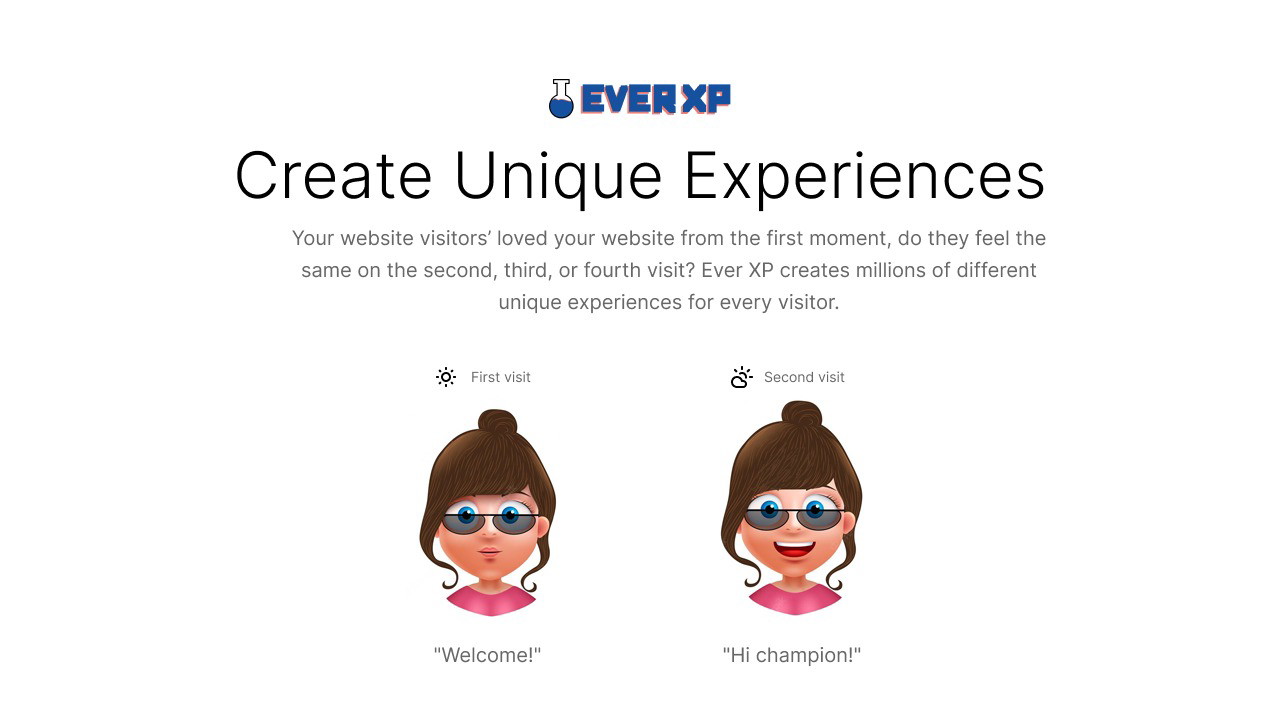 EVER XP

Create Unique Experiences

Your website visitors' loved your website from the first moment, do they feel the same on the second, third, or fourth visit? Ever XP creates millions of different unique experiences for every visitor.

First visit

"Welcome!"

Second visit

"Hi champion!"